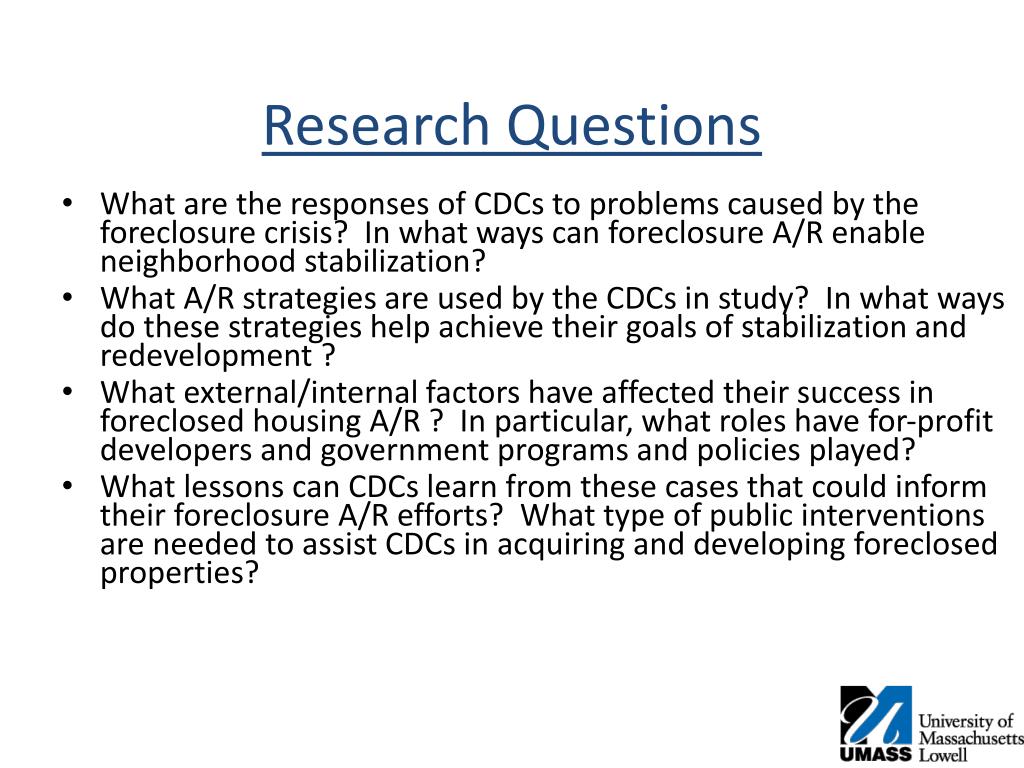 Research Questions

• What are the responses of CDCs to problems caused by the foreclosure crisis? In what ways can foreclosure A/R enable neighborhood stabilization?
• What A/R strategies are used by the CDCs in study? In what ways do these strategies help achieve their goals of stabilization and redevelopment ?
• What external/internal factors have affected their success in foreclosed housing A/R ? In particular, what roles have for-profit developers and government programs and policies played?
• What lessons can CDCs learn from these cases that could inform their foreclosure A/R efforts? What type of public interventions are needed to assist CDCs in acquiring and developing foreclosed properties?

UMASS University of Massachusetts Lowell